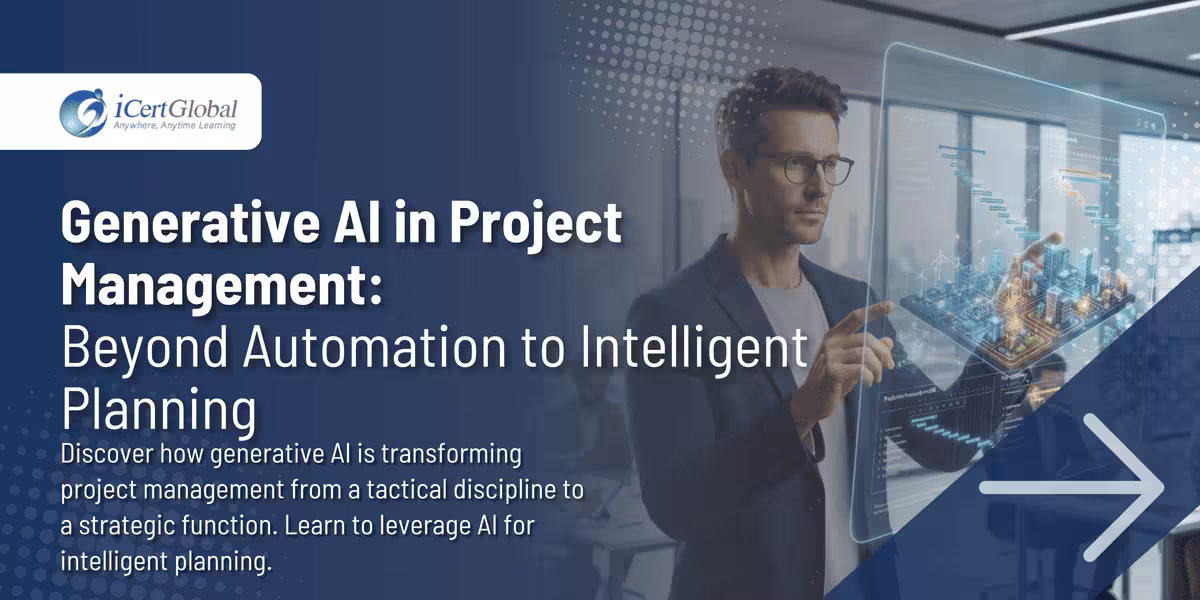 iCertGlobal
Anywhere, Anytime Learning

Generative AI in Project Management:
Beyond Automation to Intelligent Planning

Discover how generative AI is transforming project management from a tactical discipline to a strategic function. Learn to leverage AI for intelligent planning.